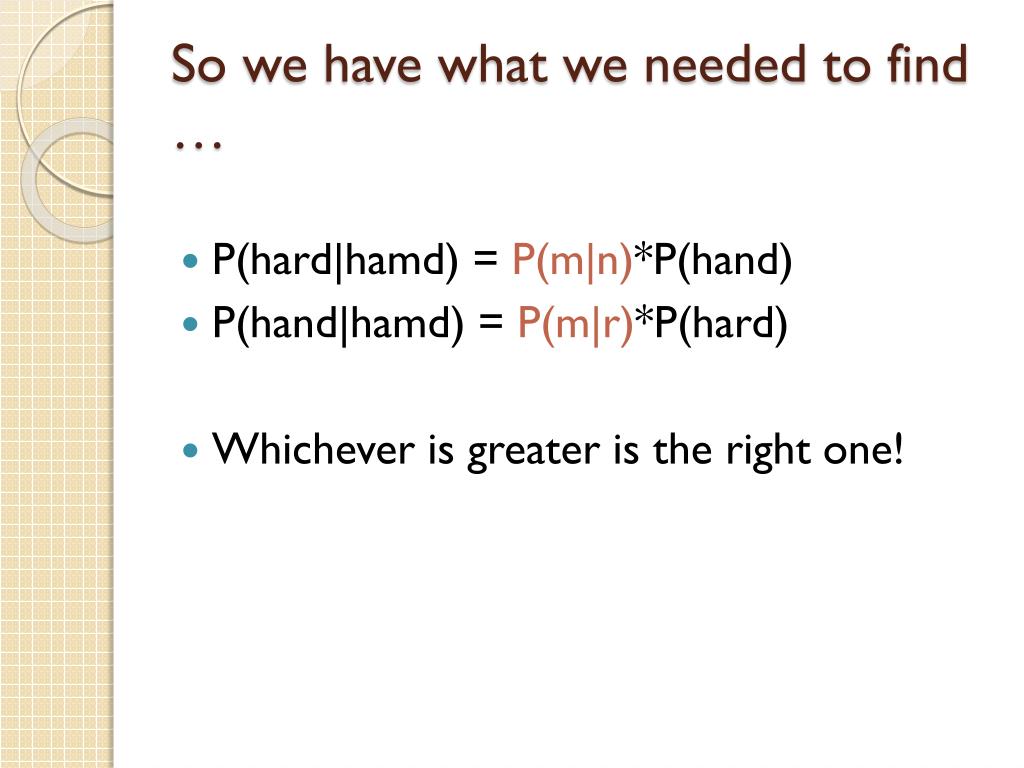 So we have what we needed to find …

- P(hard|hamd) = P(m|n)*P(hand)
- P(hand|hamd) = P(m|r)*P(hard)

- Whichever is greater is the right one!